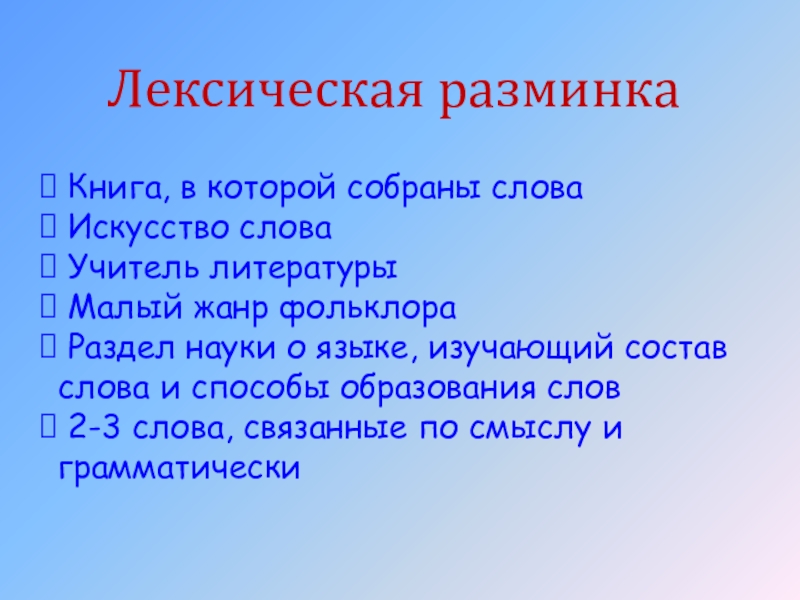 Лексическая разминка

Книга, в которой собраны слова
Искусство слова
Учитель литературы
Малый жанр фольклора
Раздел науки о языке, изучающий состав слова и способы образования слов
2-3 слова, связанные по смыслу и грамматически